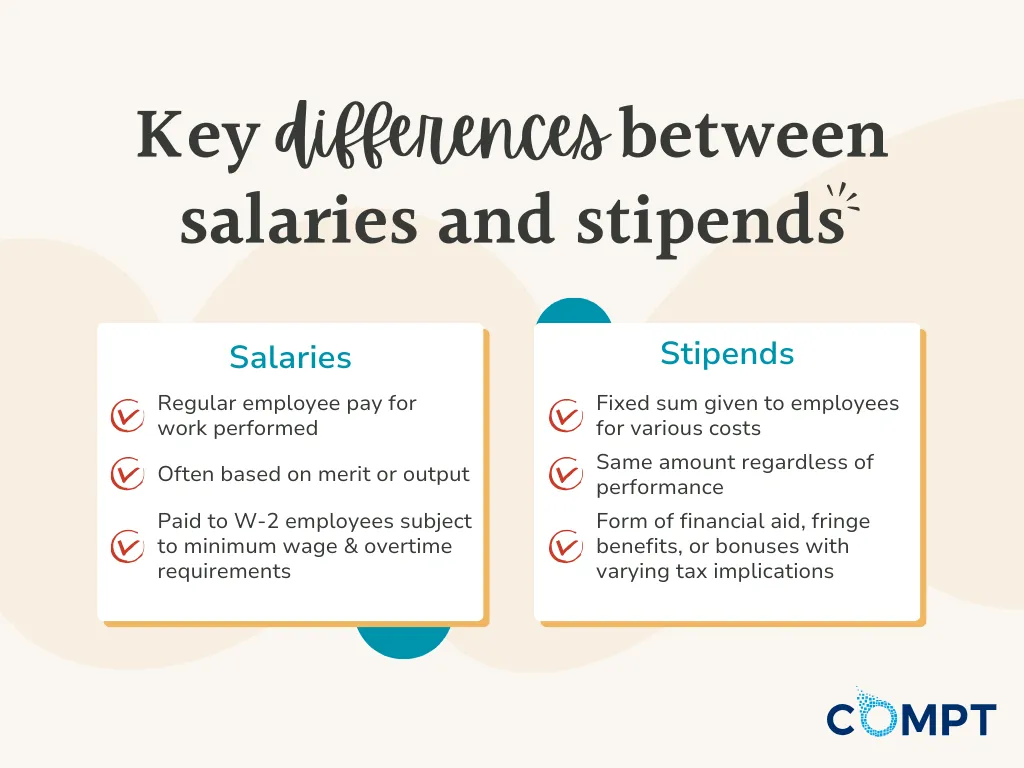 Key differences between salaries and stipends

Salaries

Regular employee pay for work performed

Often based on merit or output

Paid to W-2 employees subject to minimum wage & overtime requirements

Stipends

Fixed sum given to employees for various costs

Same amount regardless of performance

Form of financial aid, fringe benefits, or bonuses with varying tax implications

COMPT